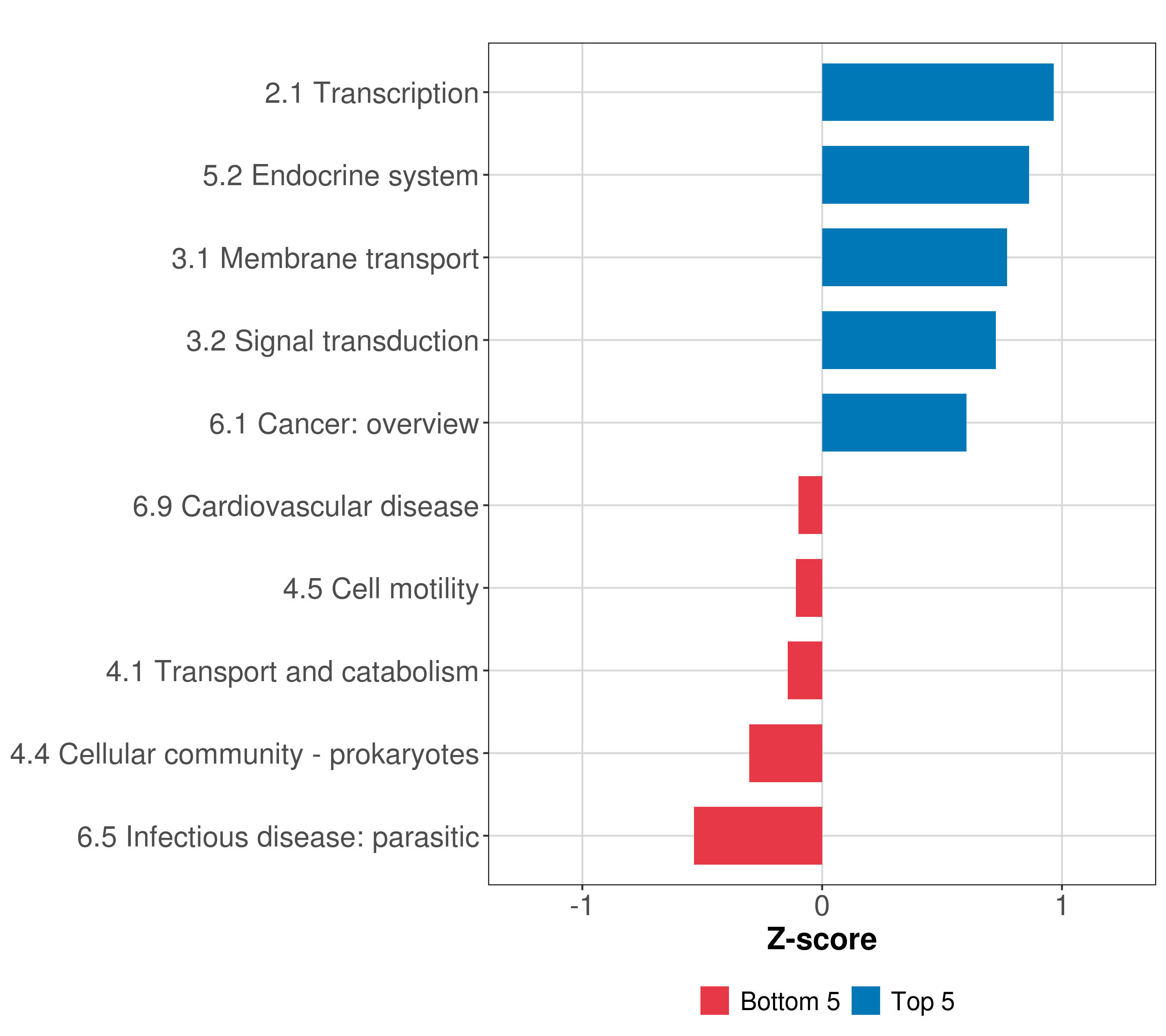 2.1 Transcription
5.2 Endocrine system
3.1 Membrane transport
3.2 Signal transduction
6.1 Cancer: overview
6.9 Cardiovascular disease
4.5 Cell motility
4.1 Transport and catabolism
4.4 Cellular community - prokaryotes
6.5 Infectious disease: parasitic

-1
0
1

Z-score

Bottom 5
Top 5